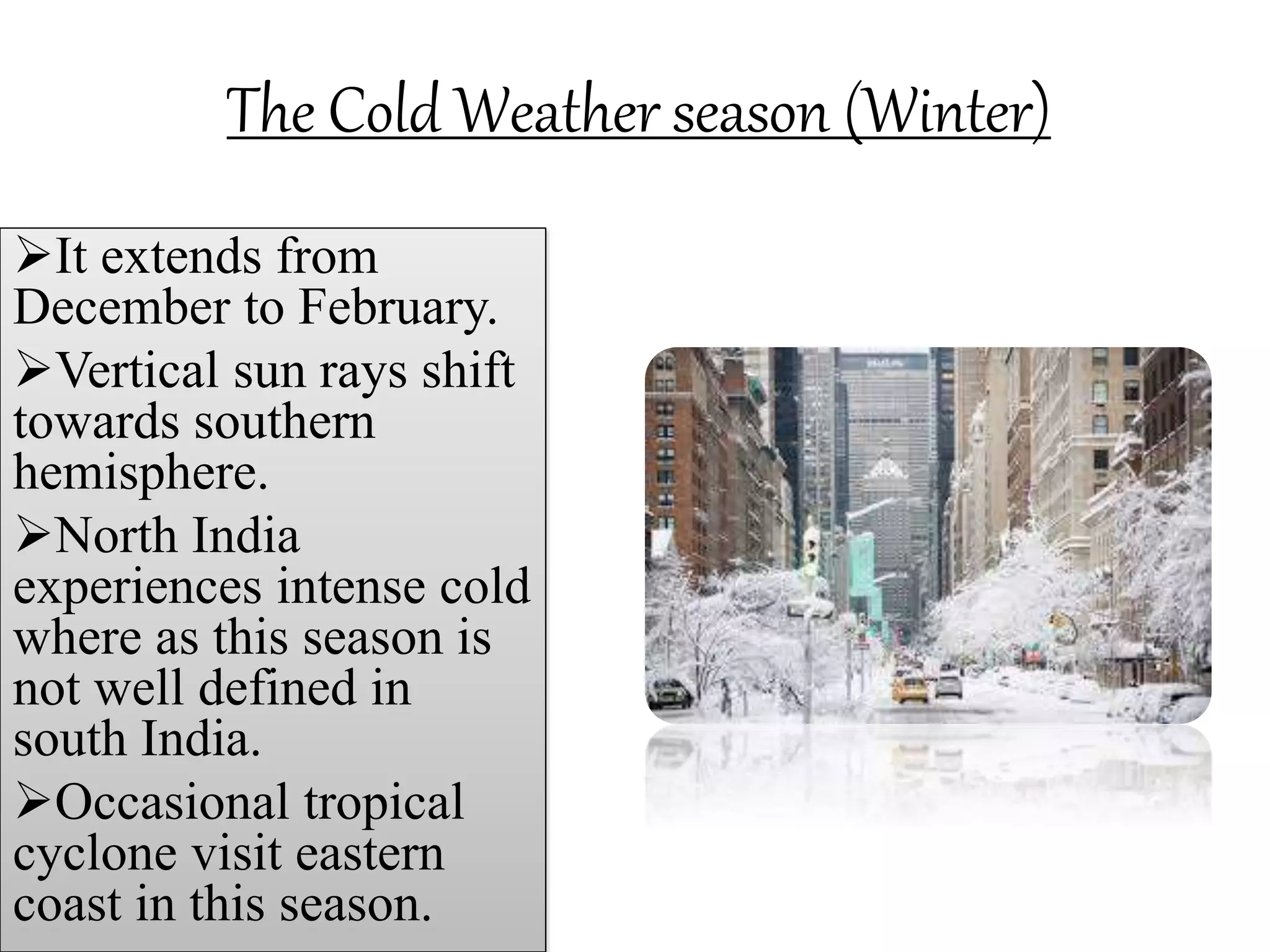 The Cold Weather season (Winter)

➢It extends from December to February.

➢Vertical sun rays shift towards southern hemisphere.

➢North India experiences intense cold where as this season is not well defined in south India.

➢Occasional tropical cyclone visit eastern coast in this season.